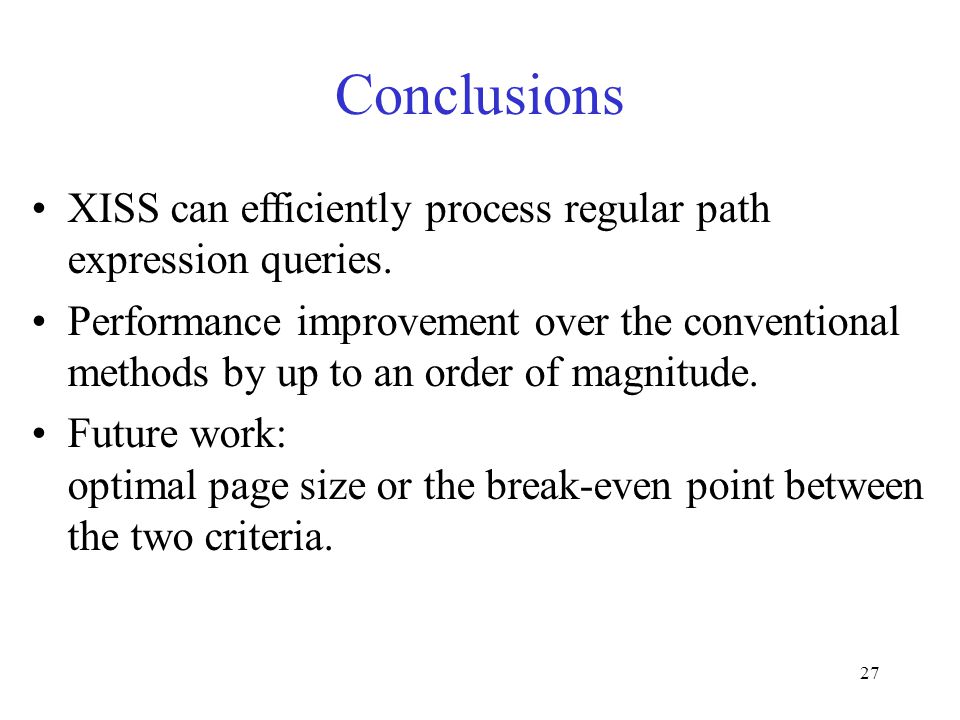 Conclusions

• XISS can efficiently process regular path expression queries.

• Performance improvement over the conventional methods by up to an order of magnitude.

• Future work:
optimal page size or the break-even point between the two criteria.

27